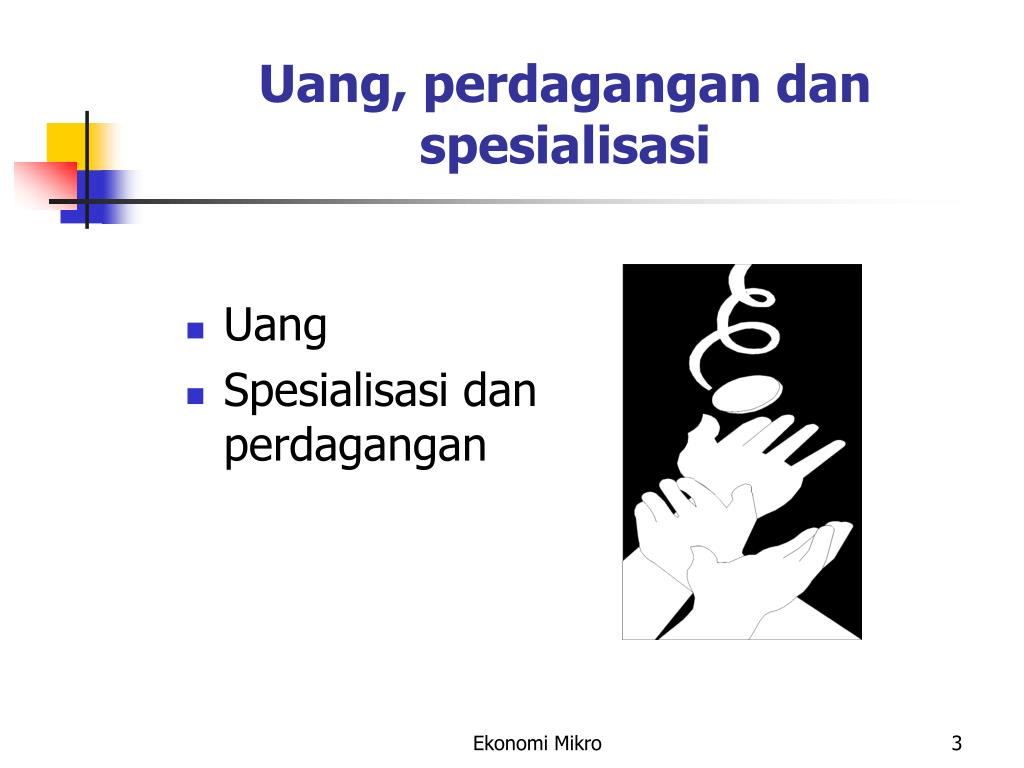 Uang, perdagangan dan spesialisasi

- Uang
- Spesialisasi dan perdagangan

Ekonomi Mikro

3